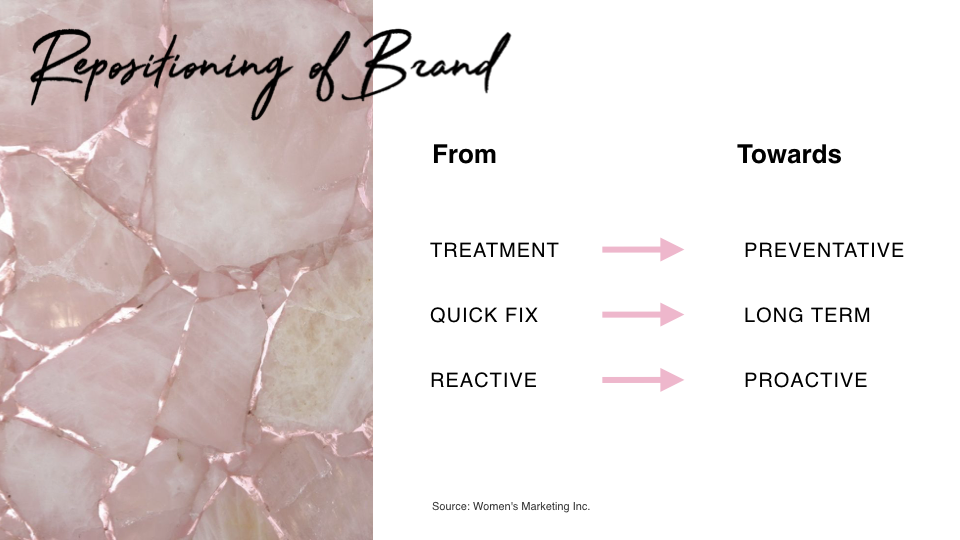 Repositioning of Brand

| From | | Towards |
|---|---|---|
| TREATMENT | → | PREVENTATIVE |
| QUICK FIX | → | LONG TERM |
| REACTIVE | → | PROACTIVE |

Source: Women's Marketing Inc.